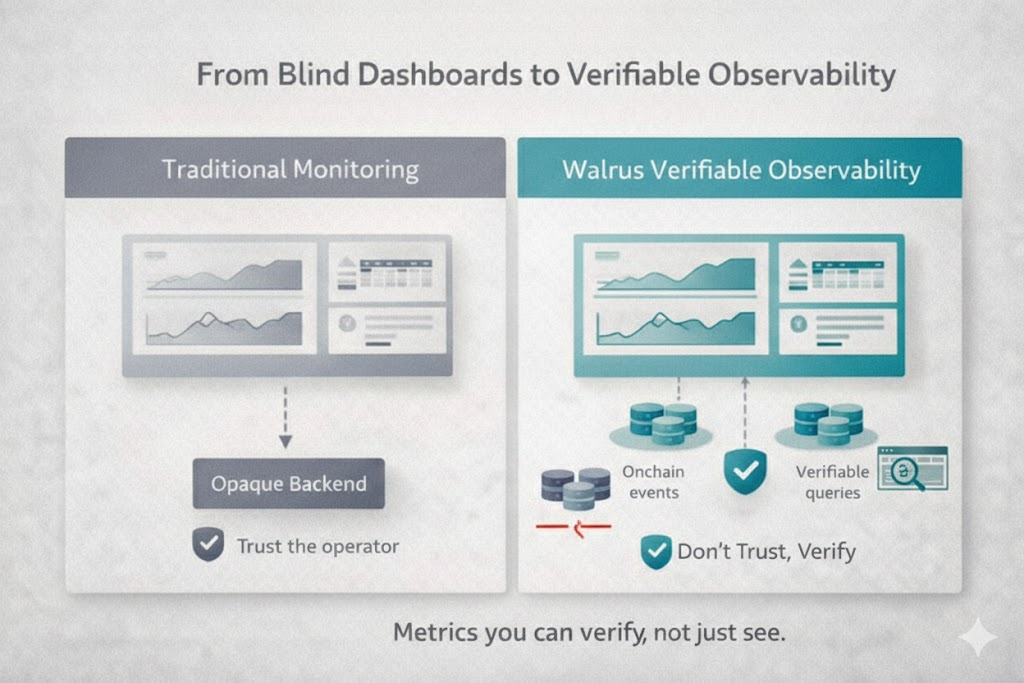 From Blind Dashboards to Verifiable Observability

Traditional Monitoring

Opaque Backend

Trust the operator

Walrus Verifiable Observability

Onchain events

Verifiable queries

Don't Trust, Verify

Metrics you can verify, not just see.